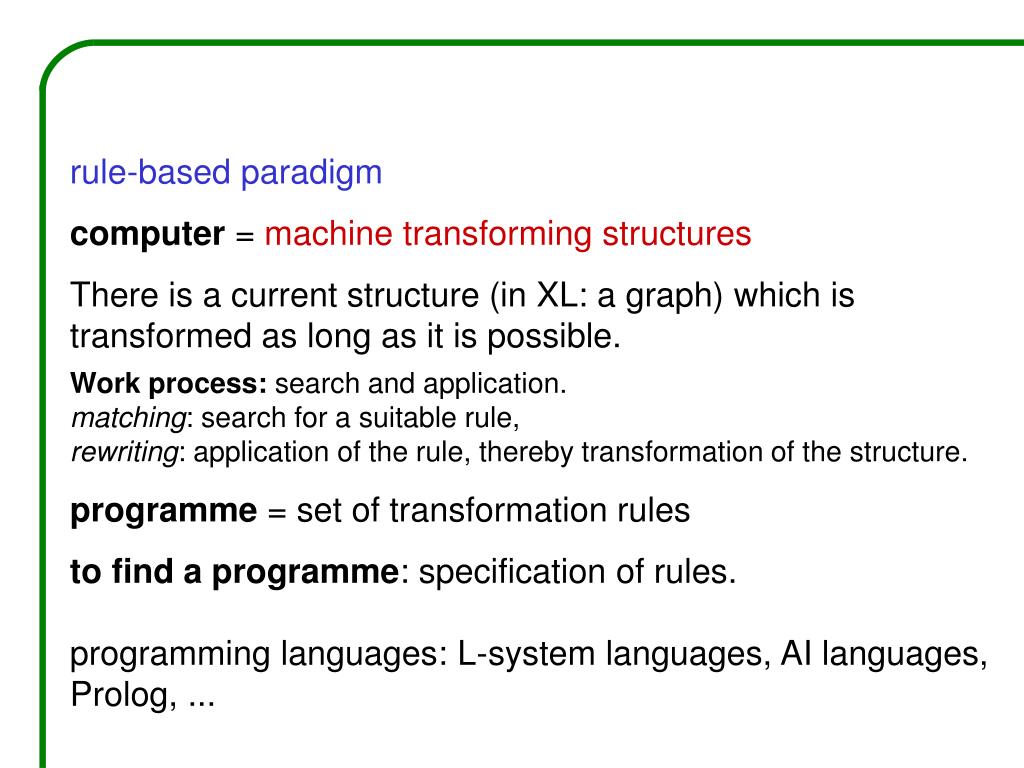 rule-based paradigm

computer = machine transforming structures

There is a current structure (in XL: a graph) which is transformed as long as it is possible.

Work process: search and application.
matching: search for a suitable rule,
rewriting: application of the rule, thereby transformation of the structure.

programme = set of transformation rules

to find a programme: specification of rules.

programming languages: L-system languages, AI languages, Prolog, ...